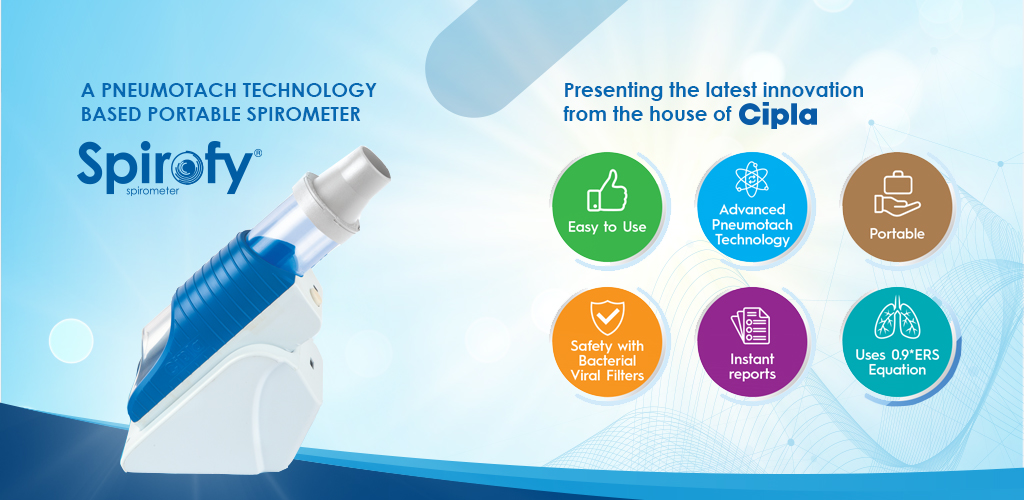 A PNEUMOTACH TECHNOLOGY BASED PORTABLE SPIROMETER

Spirofy®
spirometer

Presenting the latest innovation from the house of Cipla

Easy to Use

Advanced Pneumotach Technology

Portable

Safety with Bacterial Viral Filters

Instant reports

Uses 0.9*ERS Equation